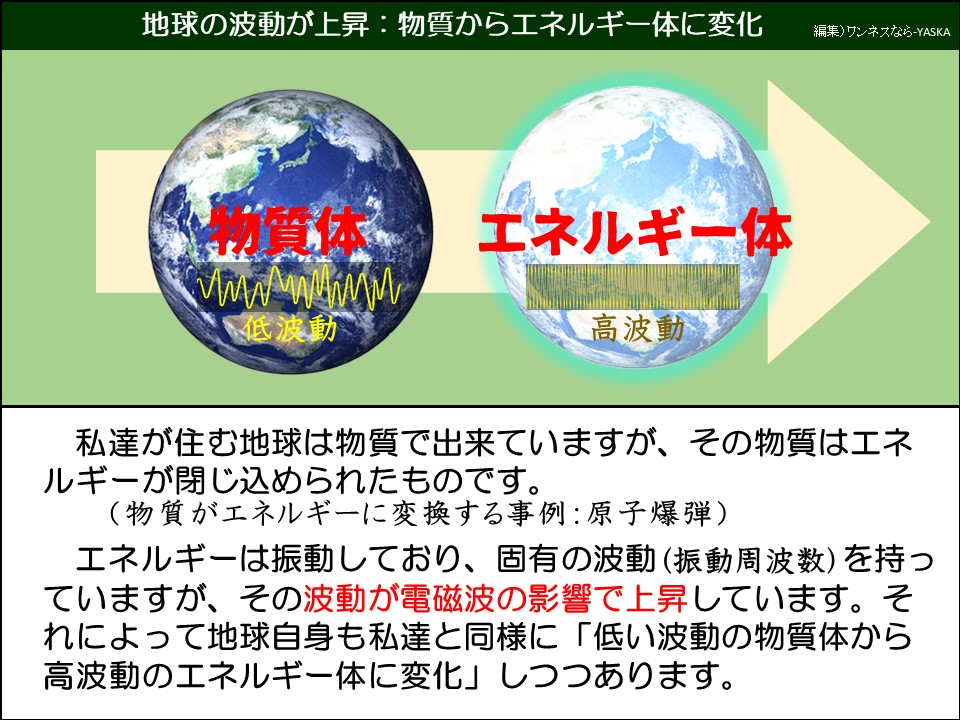 地球の波動が上昇：物質からエネルギー体に変化

編集)ワンネスなら-YASKA

物質体

低波動

エネルギー体

高波動

私達が住む地球は物質で出来ていますが、その物質はエネルギーが閉じ込められたものです。
（物質がエネルギーに変換する事例：原子爆弾）

エネルギーは振動しており、固有の波動(振動周波数)を持っていますが、その波動が電磁波の影響で上昇しています。それによって地球自身も私達と同様に「低い波動の物質体から高波動のエネルギー体に変化」しつつあります。